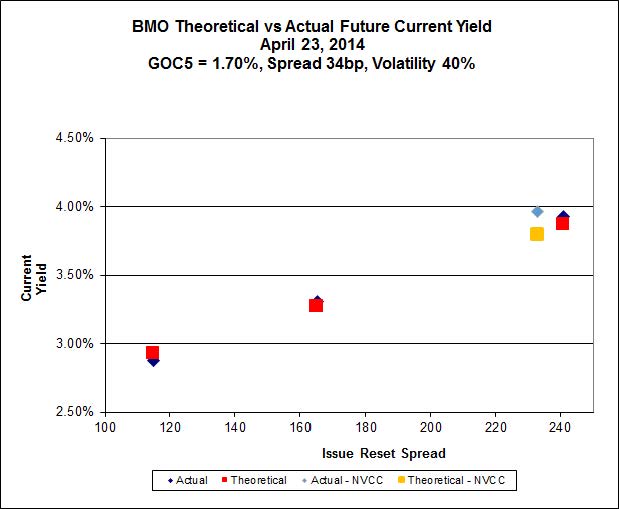 BMO Theoretical vs Actual Future Current Yield
April 23, 2014
GOC5 = 1.70%, Spread 34bp, Volatility 40%

4.50%
4.00%
3.50%
3.00%
2.50%

Current Yield

100
120
140
160
180
200
220
240

Issue Reset Spread

Actual
Theoretical
Actual - NVCC
Theoretical - NVCC